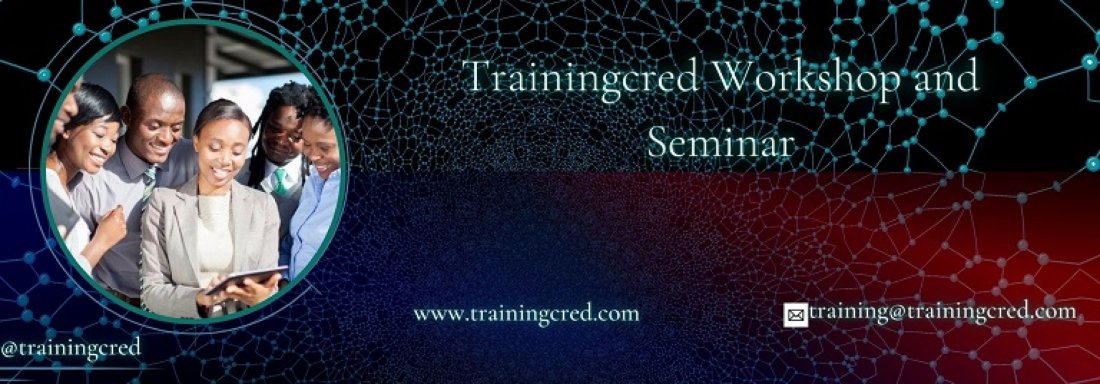 Trainingcred Workshop and Seminar

www.trainingcred.com

training@trainingcred.com

@trainingcred